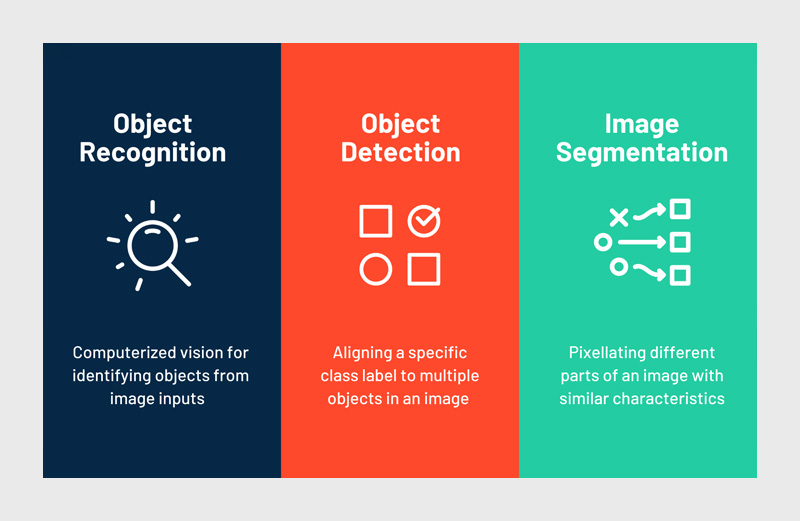 Object Recognition

Computerized vision for identifying objects from image inputs

Object Detection

Aligning a specific class label to multiple objects in an image

Image Segmentation

Pixellating different parts of an image with similar characteristics